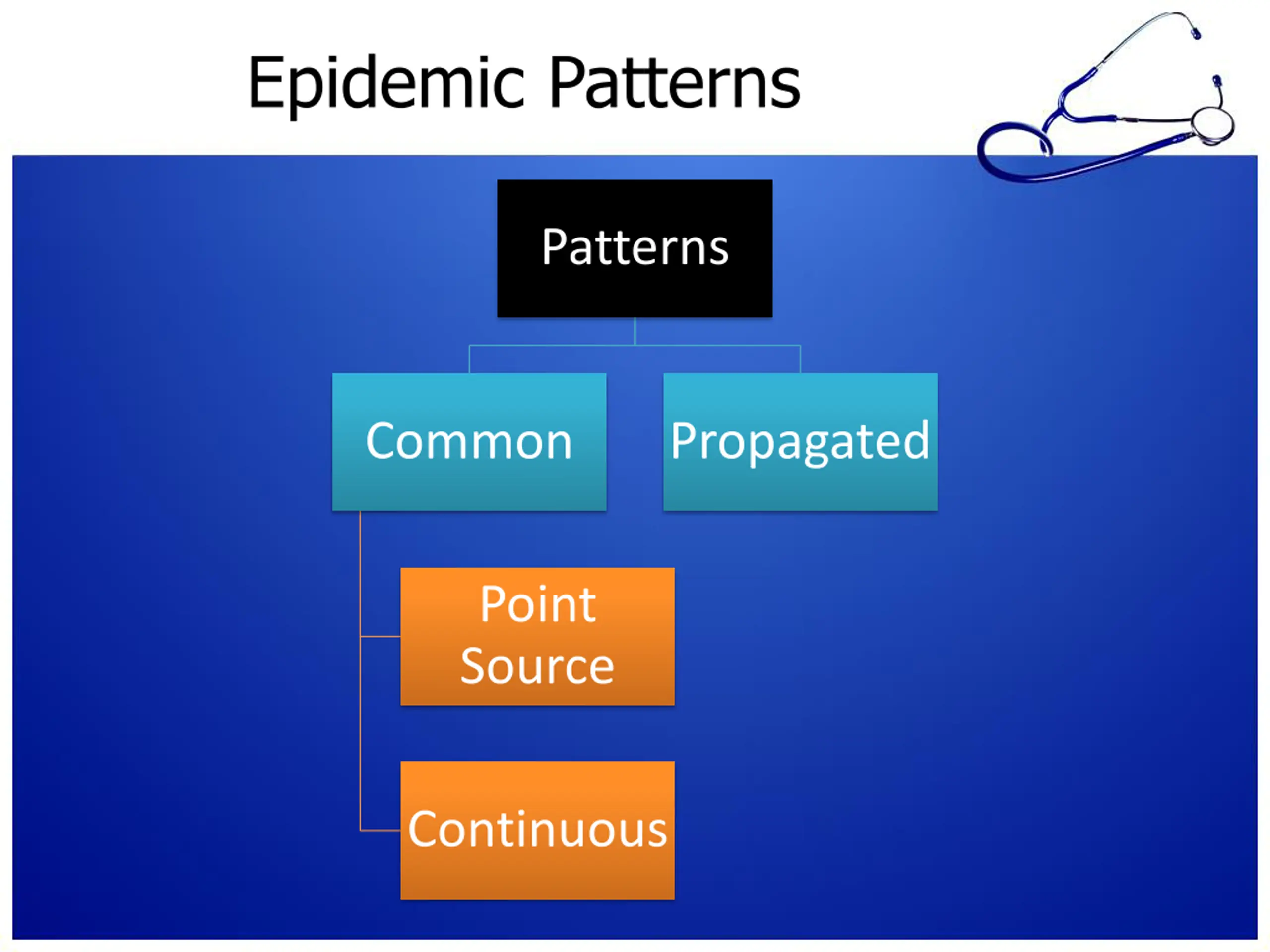 Epidemic Patterns

Patterns

Common

Propagated

Point Source

Continuous